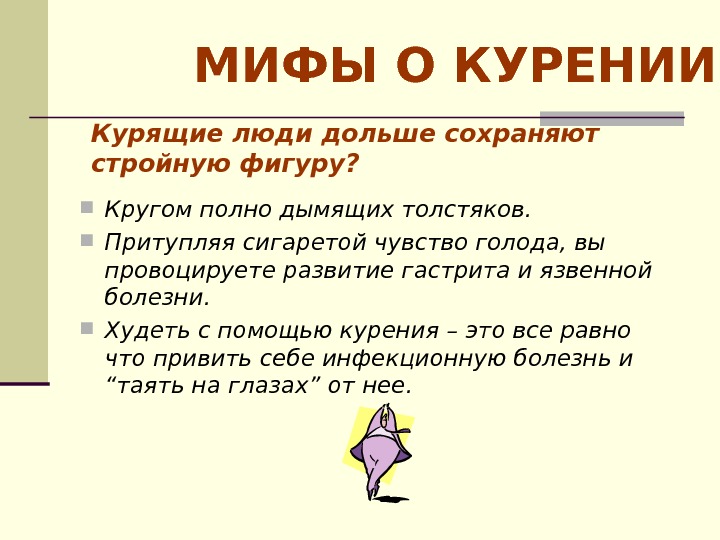 МИФЫ О КУРЕНИИ

Курящие люди дольше сохраняют стройную фигуру?

Кругом полно дымящих толстяков.

Притупляя сигаретой чувство голода, вы провоцируете развитие гастрита и язвенной болезни.

Худеть с помощью курения – это все равно что привить себе инфекционную болезнь и “таять на глазах” от нее.